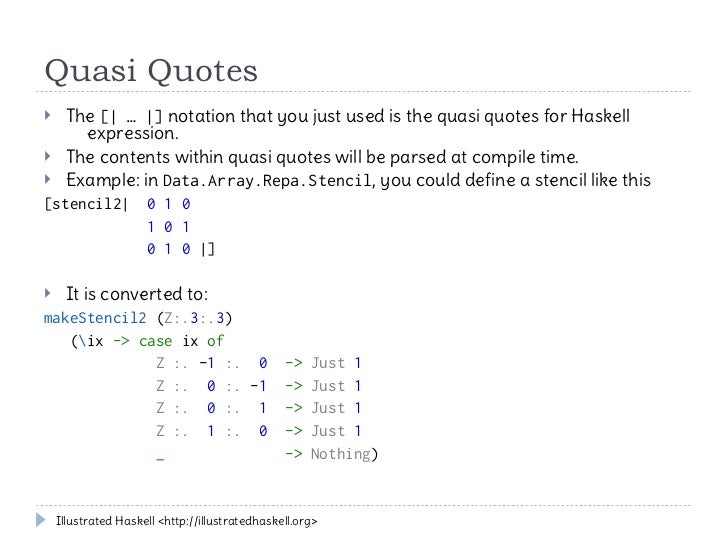 Quasi Quotes

The [| … |] notation that you just used is the quasi quotes for Haskell expression.

The contents within quasi quotes will be parsed at compile time.

Example: in Data.Array.Repa.Stencil, you could define a stencil like this

[stencil2| 0 1 0
1 0 1
0 1 0 |]

It is converted to:

makeStencil2 (Z:.3:.3)
(\ix -> case ix of
Z :. -1 :. 0 -> Just 1
Z :. 0 :. -1 -> Just 1
Z :. 0 :. 1 -> Just 1
Z :. 1 :. 0 -> Just 1
_ -> Nothing)

Illustrated Haskell <http://illustratedhaskell.org>